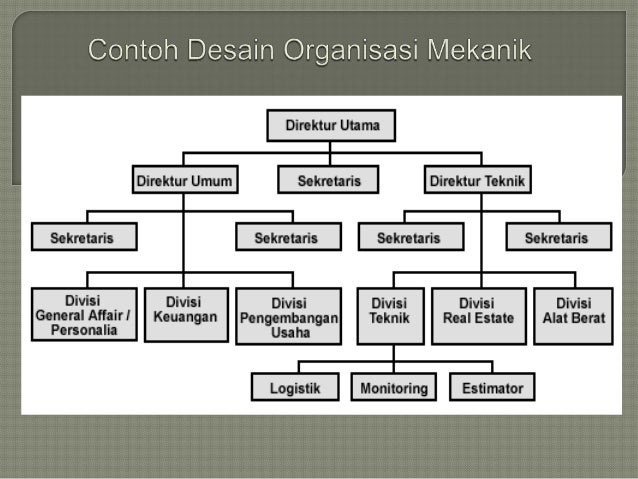 Contoh Desain Organisasi Mekanik

Direktur Utama

Direktur Umum

Sekretaris

Direktur Teknik

Sekretaris

Sekretaris

Sekretaris

Sekretaris

Divisi General Affair / Personalia

Divisi Keuangan

Divisi Pengembangan Usaha

Divisi Teknik

Divisi Real Estate

Divisi Alat Berat

Logistik

Monitoring

Estimator